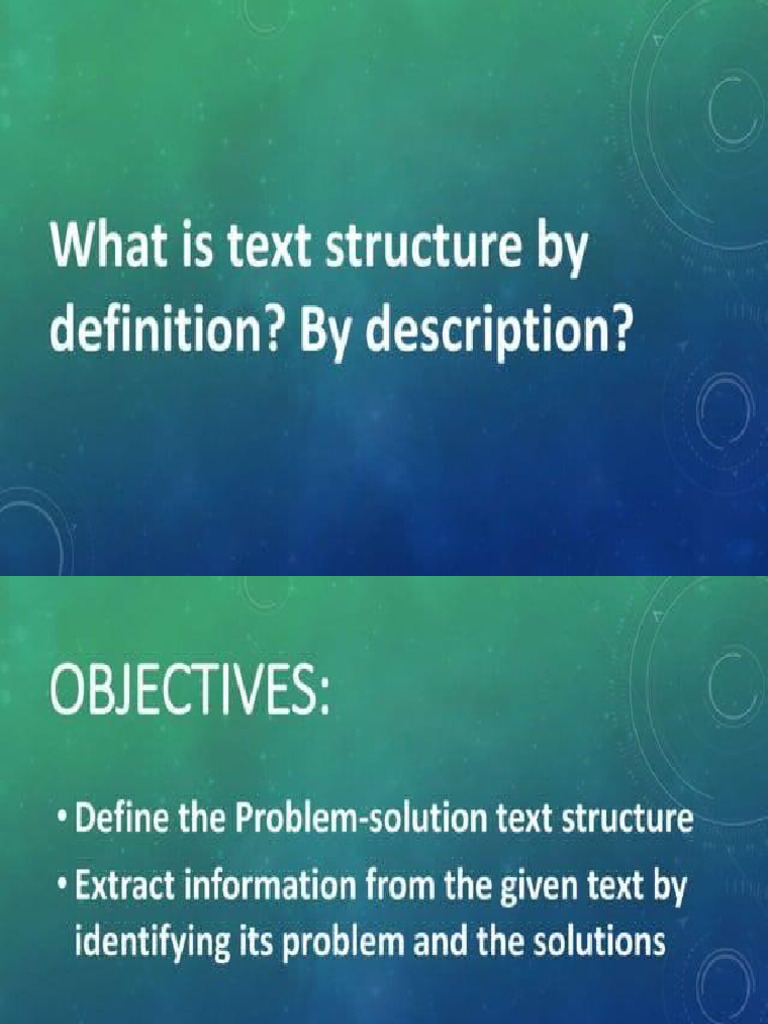 What is text structure by definition? By description?

OBJECTIVES:

• Define the Problem-solution text structure
• Extract information from the given text by identifying its problem and the solutions